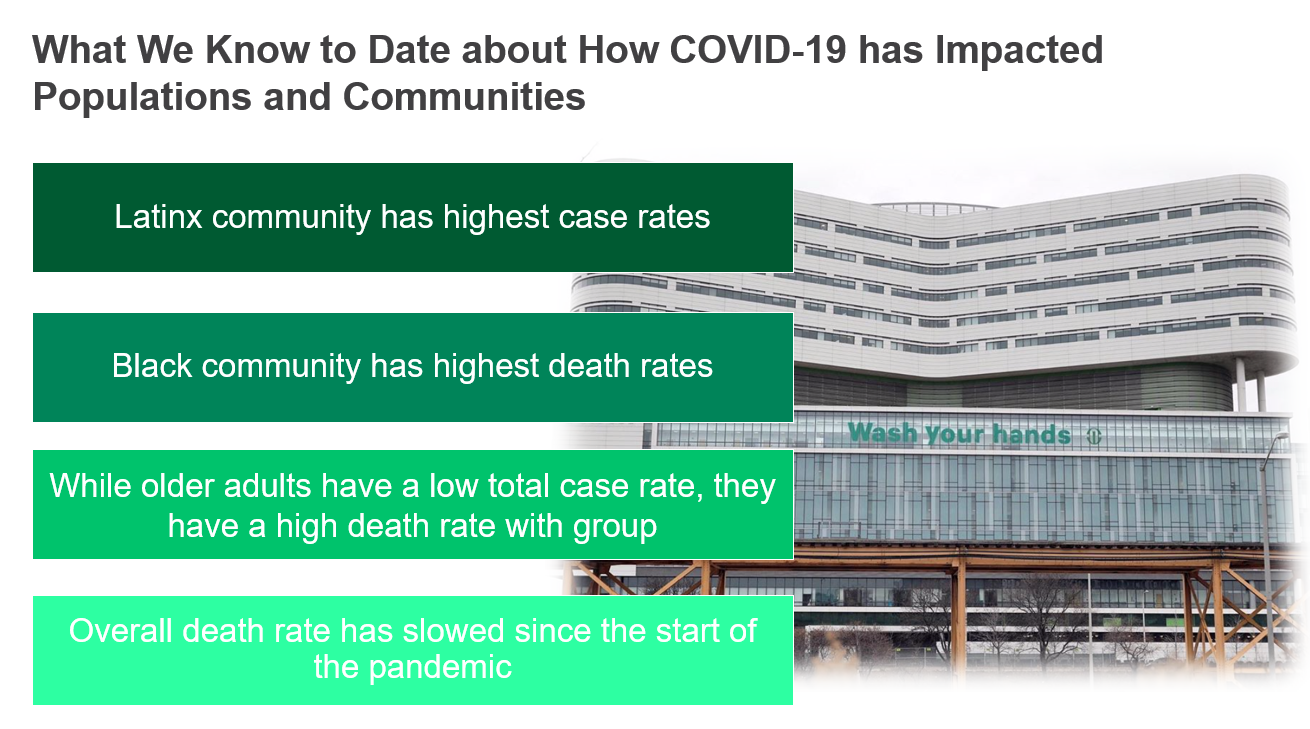 What We Know to Date about How COVID-19 has Impacted Populations and Communities

Latinx community has highest case rates

Black community has highest death rates

While older adults have a low total case rate, they have a high death rate with group

Overall death rate has slowed since the start of the pandemic

Wash your hands